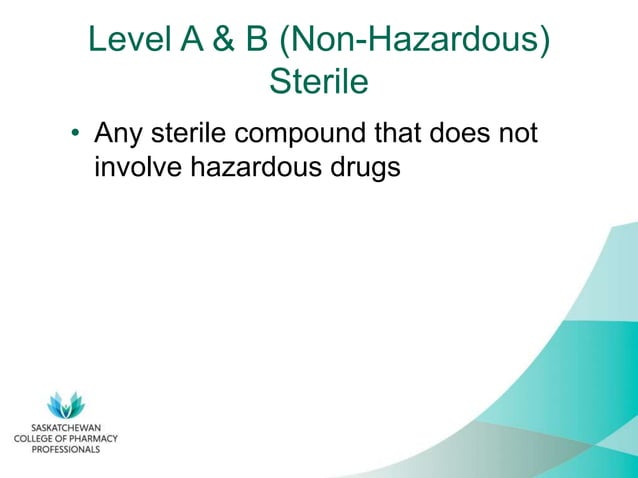 Level A & B (Non-Hazardous) Sterile

• Any sterile compound that does not involve hazardous drugs

SASKATCHEWAN
COLLEGE OF PHARMACY
PROFESSIONALS